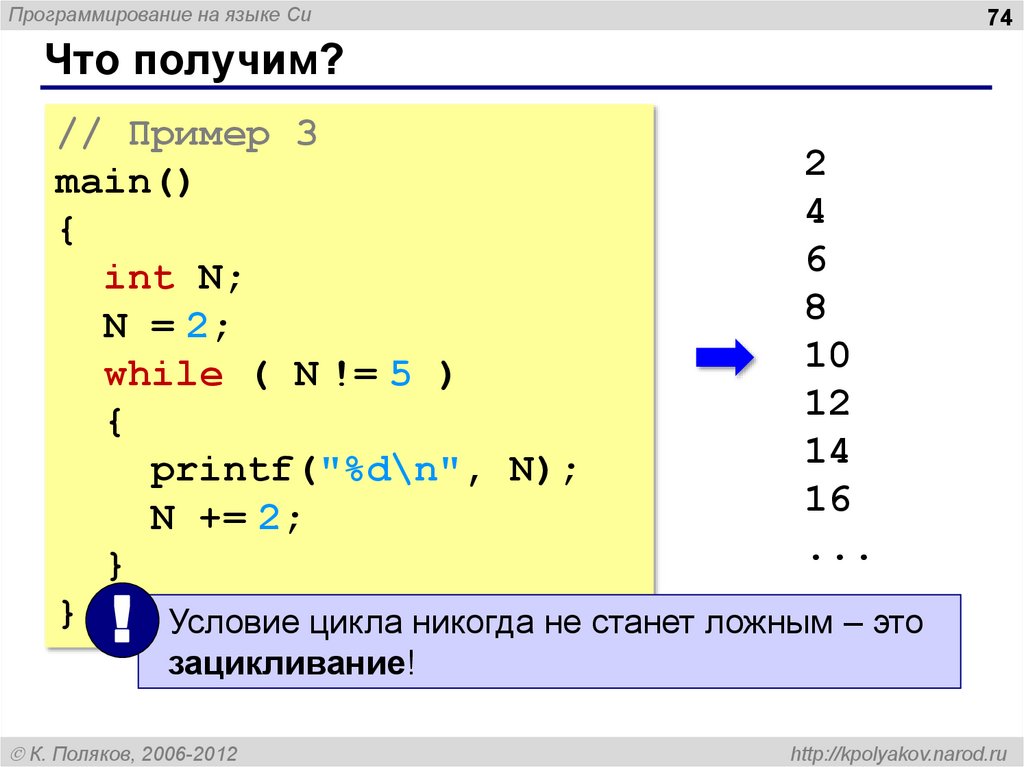 Программирование на языке Си

74

Что получим?

// Пример 3
main()
{
  int N;
  N = 2;
  while ( N != 5 )
  {
    printf("%d\n", N);
    N += 2;
  }
}

2
4
6
8
10
12
14
16
...

!

Условие цикла никогда не станет ложным – это зацикливание!

© К. Поляков, 2006-2012

http://kpolyakov.narod.ru